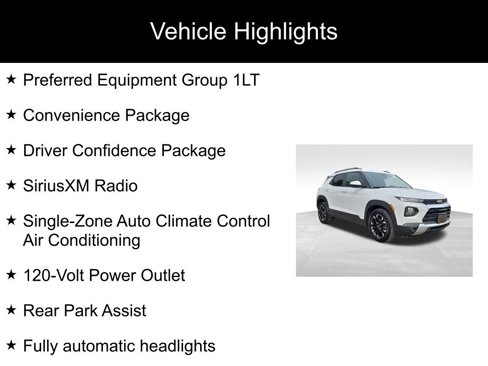 Vehicle Highlights

★ Preferred Equipment Group 1LT

★ Convenience Package

★ Driver Confidence Package

★ SiriusXM Radio

★ Single-Zone Auto Climate Control Air Conditioning

★ 120-Volt Power Outlet

★ Rear Park Assist

★ Fully automatic headlights